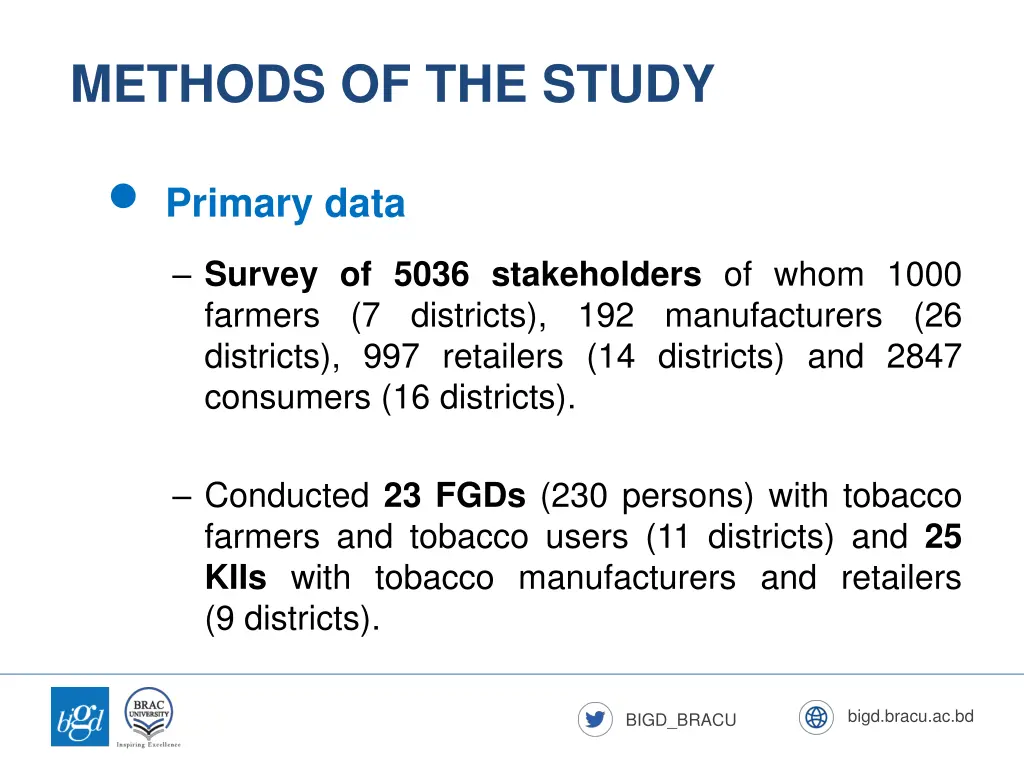 METHODS OF THE STUDY

Primary data

– Survey of 5036 stakeholders of whom 1000 farmers (7 districts), 192 manufacturers (26 districts), 997 retailers (14 districts) and 2847 consumers (16 districts).

– Conducted 23 FGDs (230 persons) with tobacco farmers and tobacco users (11 districts) and 25 KIIs with tobacco manufacturers and retailers (9 districts).

bigd

BRAC UNIVERSITY

Inspiring Excellence

BIGD_BRACU

bigd.bracu.ac.bd